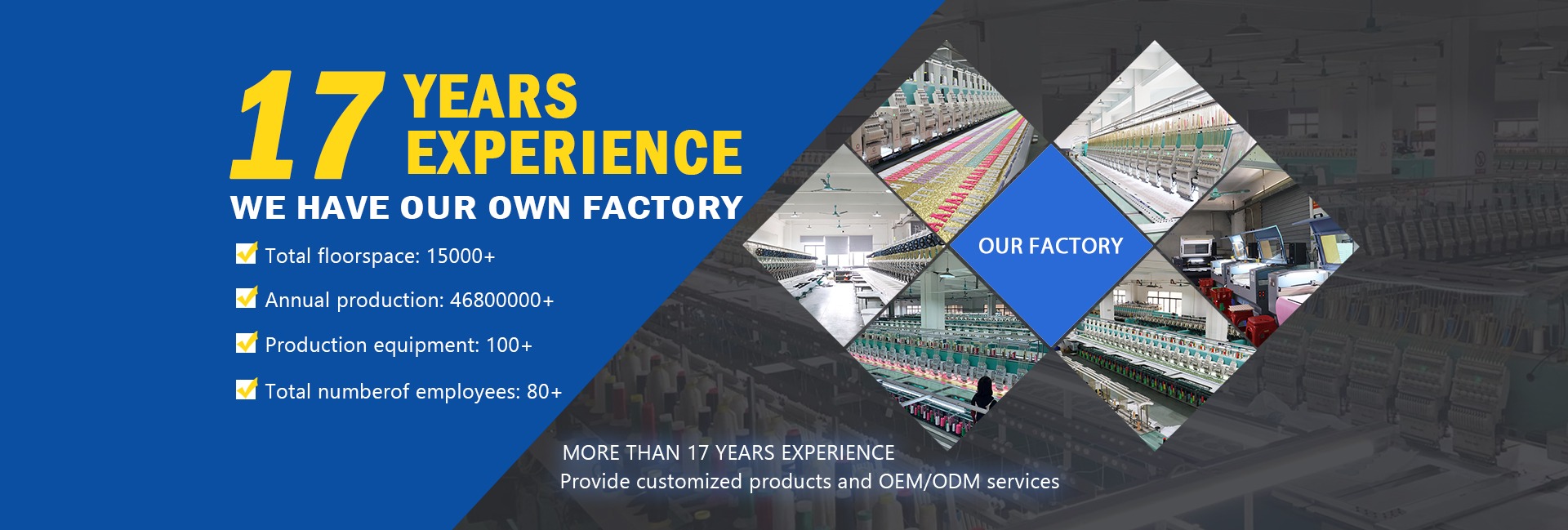 17 YEARS EXPERIENCE

WE HAVE OUR OWN FACTORY

Total floorspace: 15000+

Annual production: 46800000+

Production equipment: 100+

Total numberof employees: 80+

OUR FACTORY

MORE THAN 17 YEARS EXPERIENCE

Provide customized products and OEM/ODM services